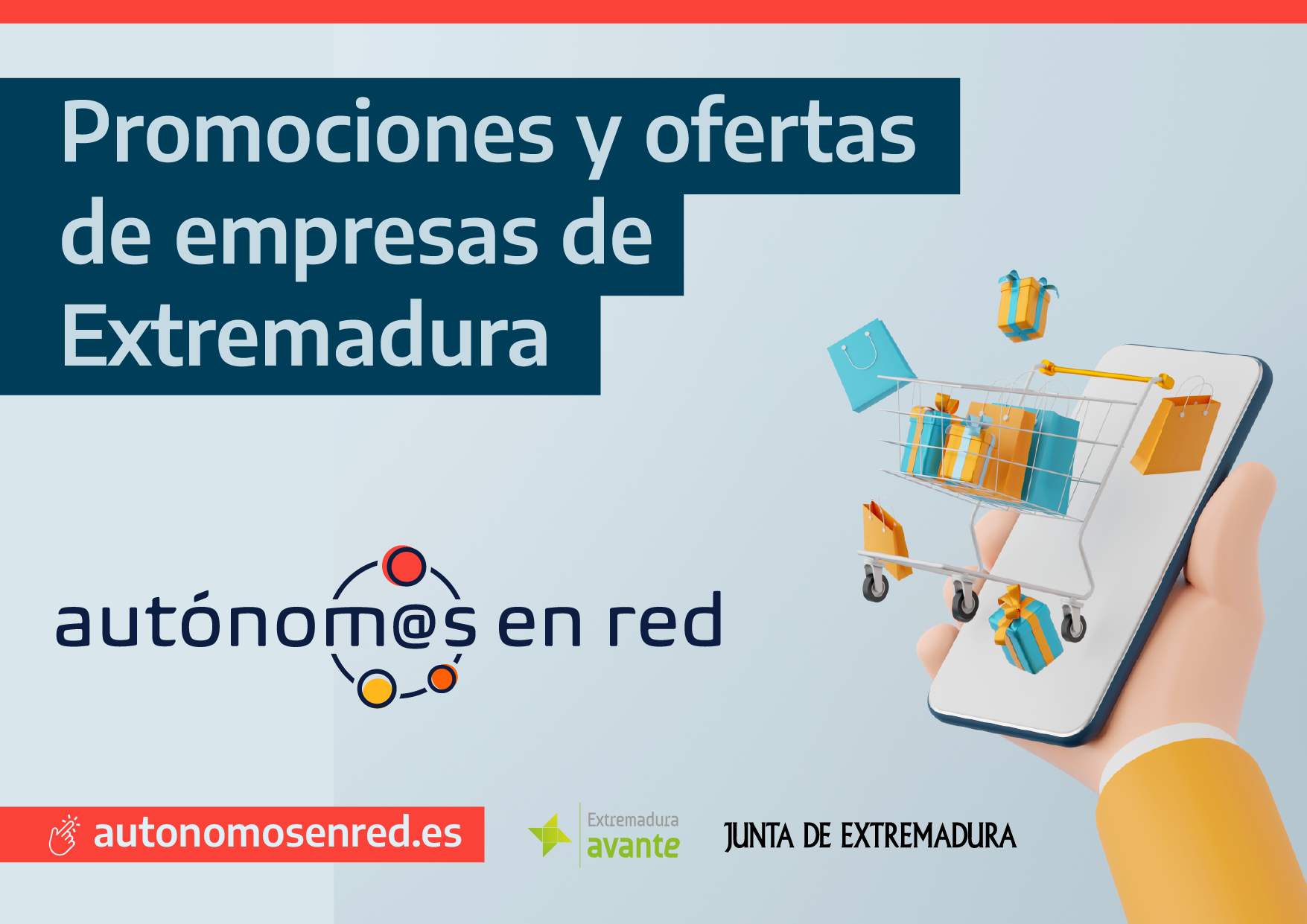 Promociones y ofertas de empresas de Extremadura

autónom@s en red

autonomosenred.es

Extremadura avante

JUNTA DE EXTREMADURA